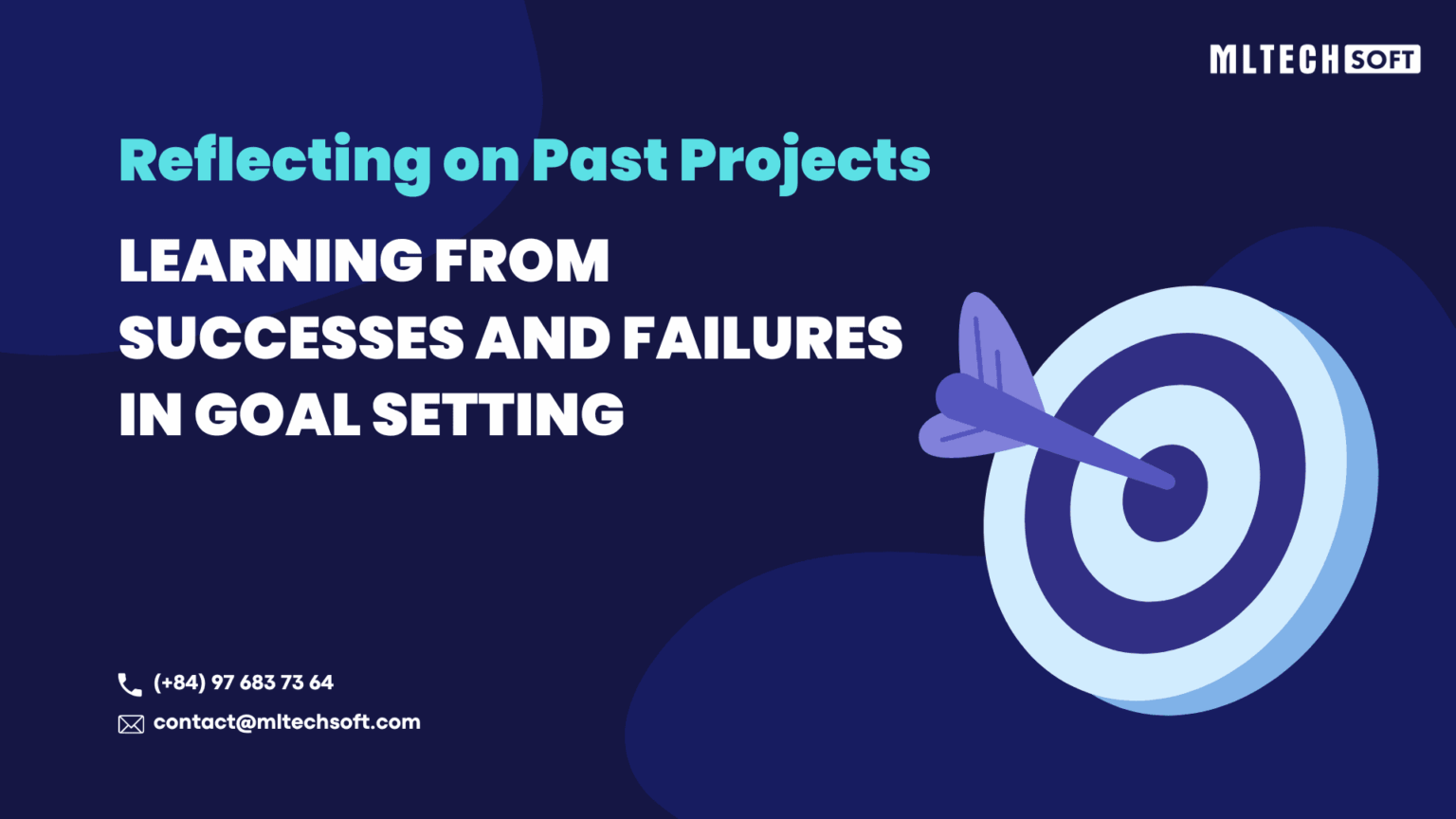 MLTECH SOFT

Reflecting on Past Projects

LEARNING FROM SUCCESSES AND FAILURES IN GOAL SETTING

(+84) 97 683 73 64

contact@mltechsoft.com